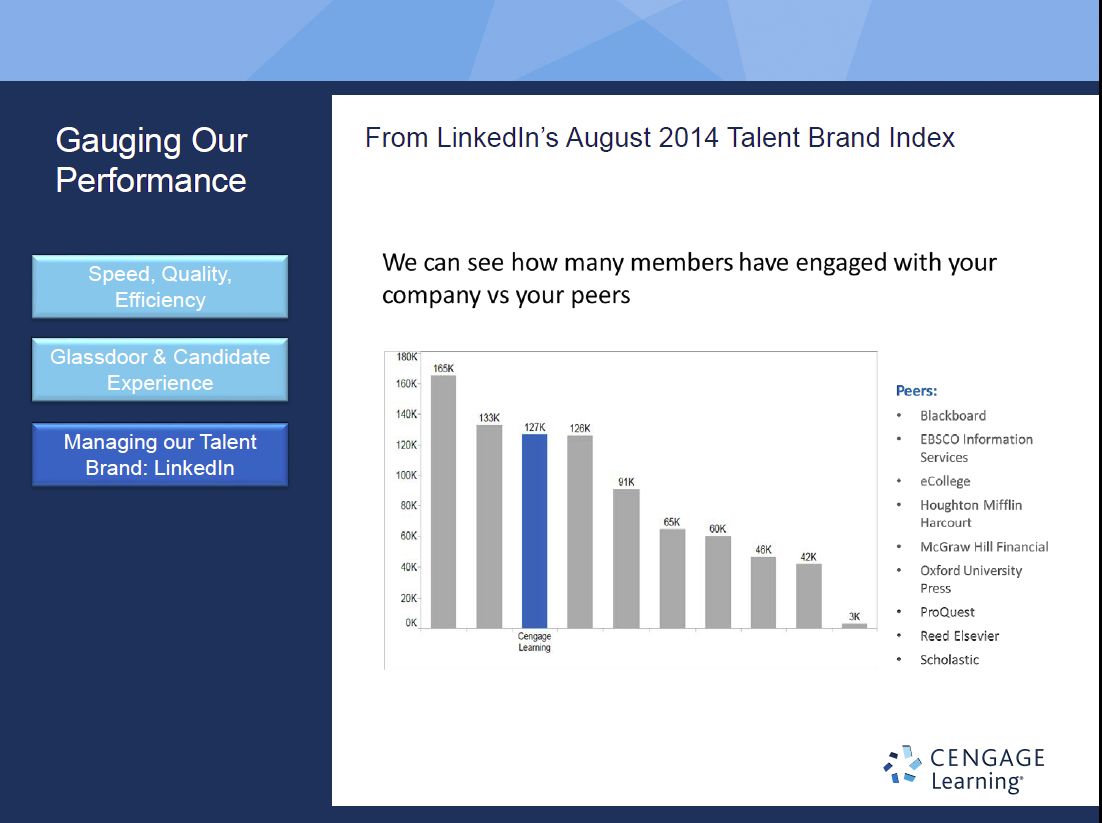 Gauging Our Performance

Speed, Quality, Efficiency

Glassdoor & Candidate Experience

Managing our Talent Brand: LinkedIn

From LinkedIn's August 2014 Talent Brand Index

We can see how many members have engaged with your company vs your peers

180K
160K
140K
120K
100K
80K
60K
40K
20K
0K

165K
133K
127K
126K
91K
65K
60K
46K
42K
3K

Cengage Learning

Peers:
• Blackboard
• EBSCO Information Services
• eCollege
• Houghton Mifflin Harcourt
• McGraw Hill Financial
• Oxford University Press
• ProQuest
• Reed Elsevier
• Scholastic

CENGAGE Learning®